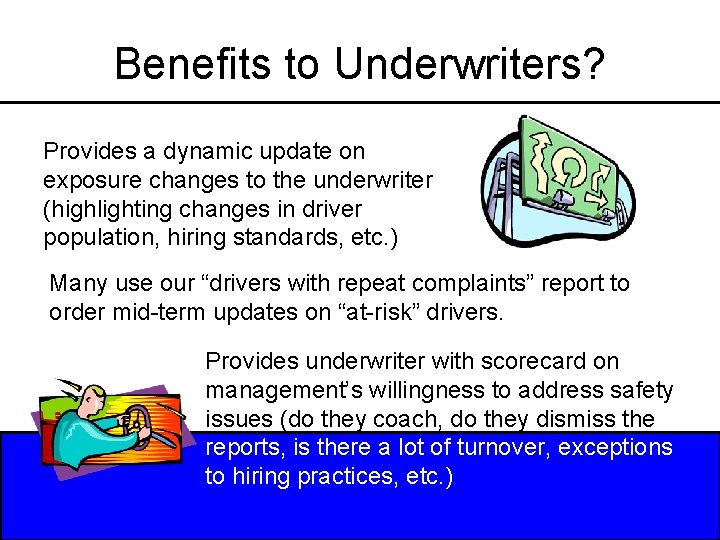 Benefits to Underwriters?

Provides a dynamic update on exposure changes to the underwriter (highlighting changes in driver population, hiring standards, etc.)

Many use our “drivers with repeat complaints” report to order mid-term updates on “at-risk” drivers.

Provides underwriter with scorecard on management’s willingness to address safety issues (do they coach, do they dismiss the reports, is there a lot of turnover, exceptions to hiring practices, etc.)